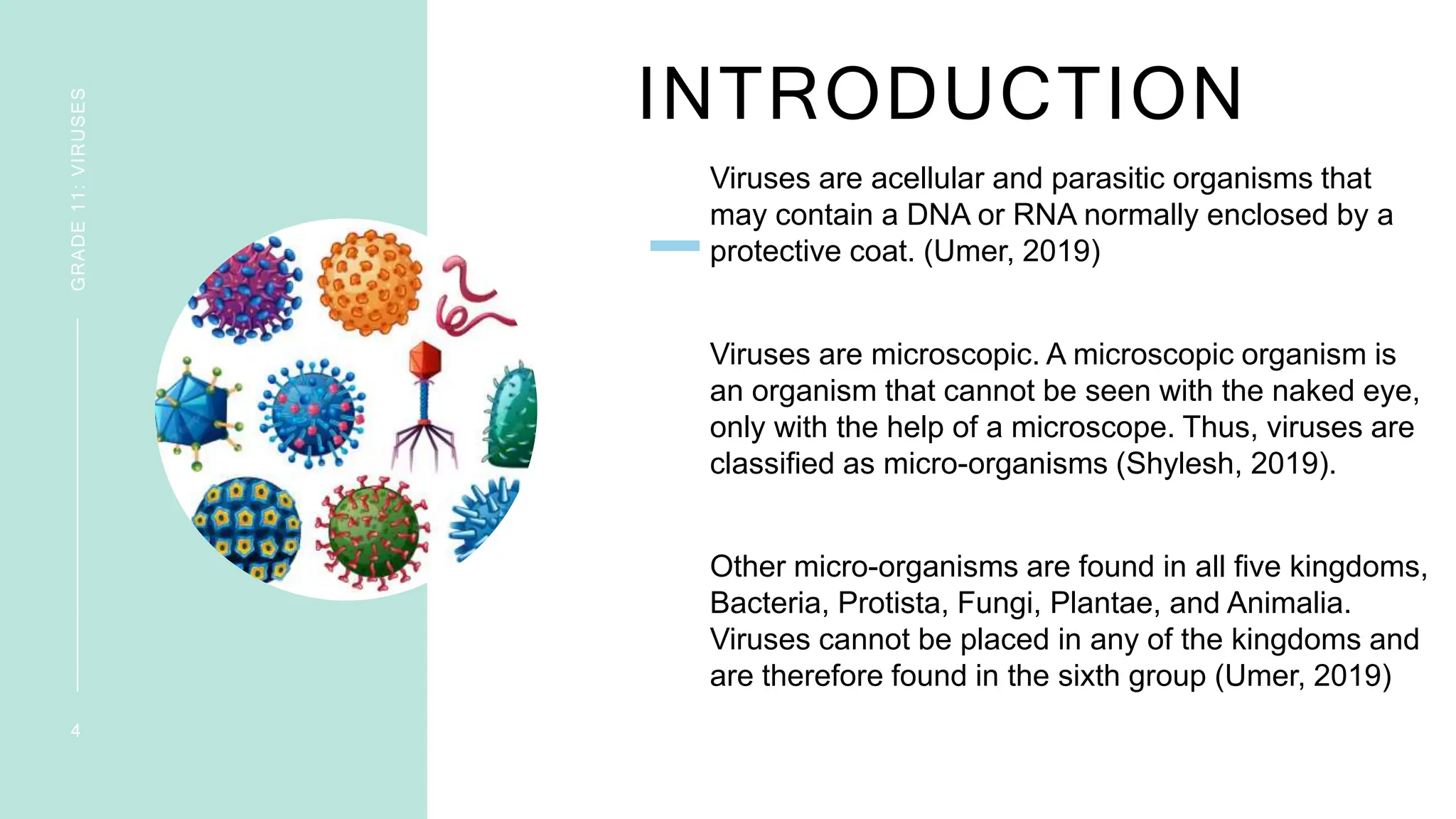 GRADE 11: VIRUSES

4

INTRODUCTION

Viruses are acellular and parasitic organisms that may contain a DNA or RNA normally enclosed by a protective coat. (Umer, 2019)

Viruses are microscopic. A microscopic organism is an organism that cannot be seen with the naked eye, only with the help of a microscope. Thus, viruses are classified as micro-organisms (Shylesh, 2019).

Other micro-organisms are found in all five kingdoms, Bacteria, Protista, Fungi, Plantae, and Animalia. Viruses cannot be placed in any of the kingdoms and are therefore found in the sixth group (Umer, 2019)